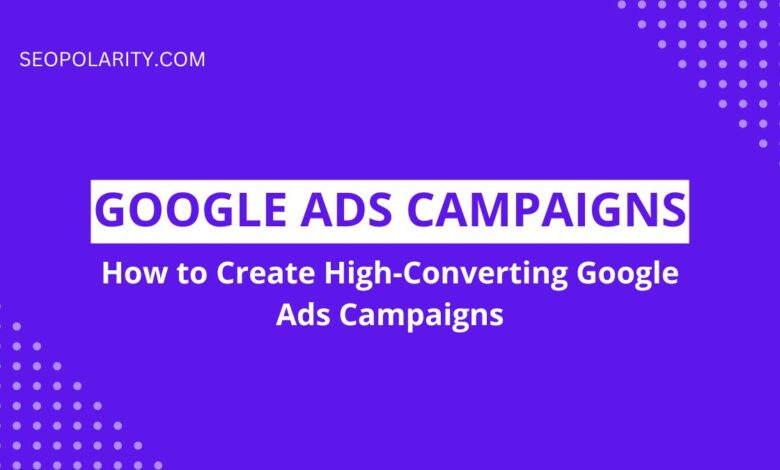 SEOPOLARITY.COM

GOOGLE ADS CAMPAIGNS

How to Create High-Converting Google Ads Campaigns